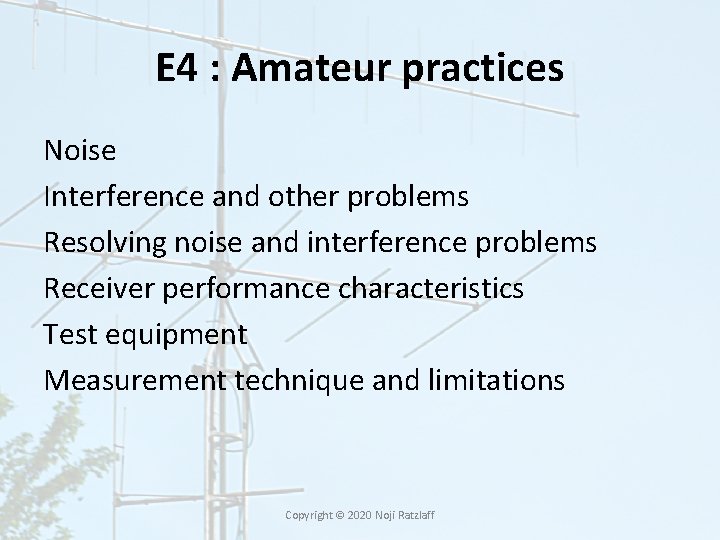 E4 : Amateur practices

Noise

Interference and other problems

Resolving noise and interference problems

Receiver performance characteristics

Test equipment

Measurement technique and limitations

Copyright © 2020 Noji Ratzlaff